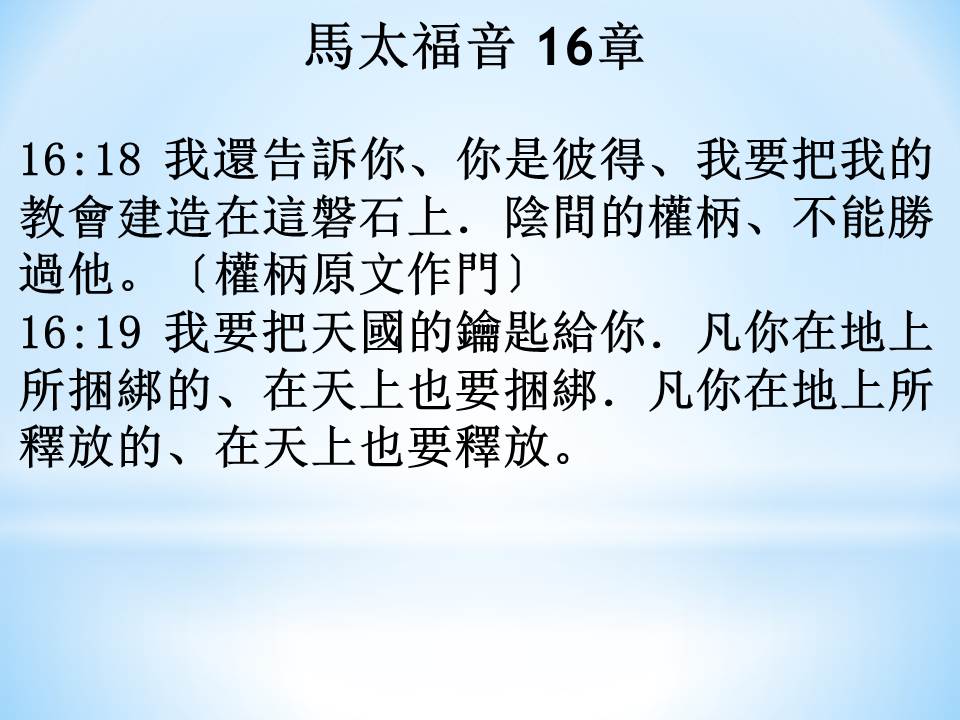 馬太福音 16章

16:18 我還告訴你、你是彼得、我要把我的教會建造在這磐石上．陰間的權柄、不能勝過他。〔權柄原文作門〕
16:19 我要把天國的鑰匙給你．凡你在地上所捆綁的、在天上也要捆綁．凡你在地上所釋放的、在天上也要釋放。